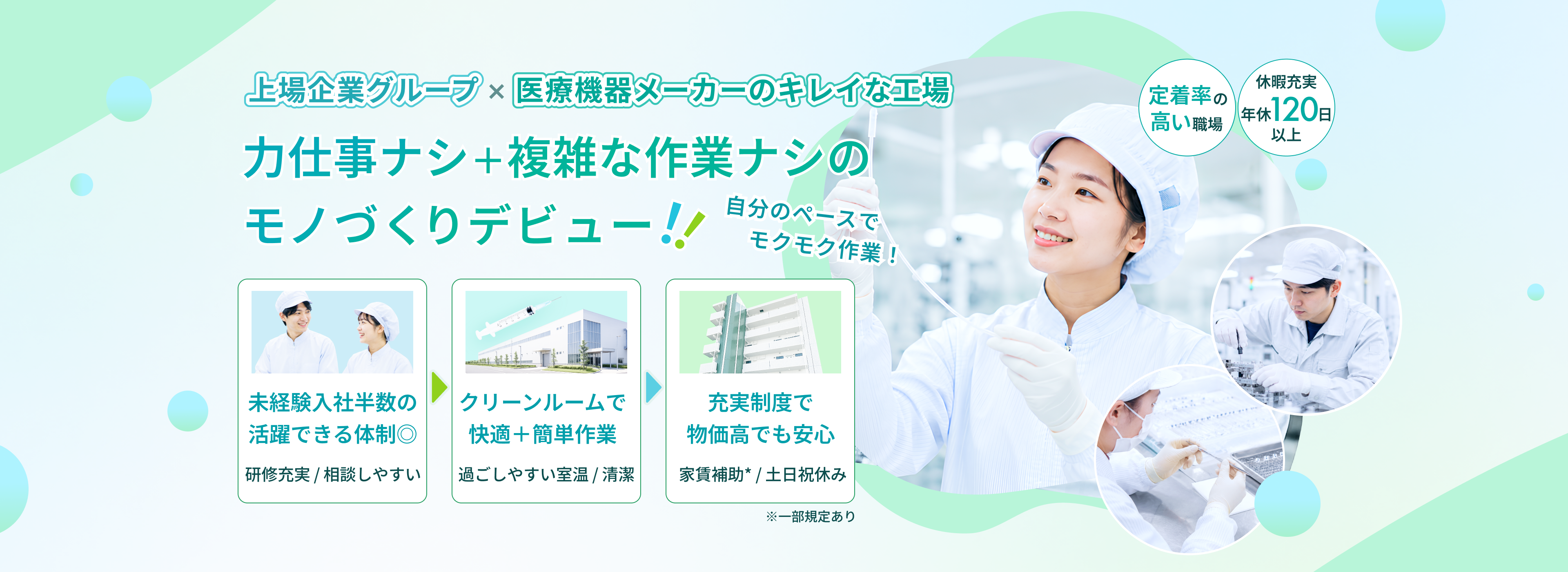 上場企業グループ × 医療機器メーカーのキレイな工場

力仕事ナシ＋複雑な作業ナシの
モノづくりデビュー!!

自分のペースで
モクモク作業！

定着率の
高い職場

休暇充実
年休120日
以上

未経験入社半数の
活躍できる体制◎
研修充実 / 相談しやすい

クリーンルームで
快適＋簡単作業
過ごしやすい室温 / 清潔

充実制度で
物価高でも安心
家賃補助* / 土日祝休み

※一部規定あり